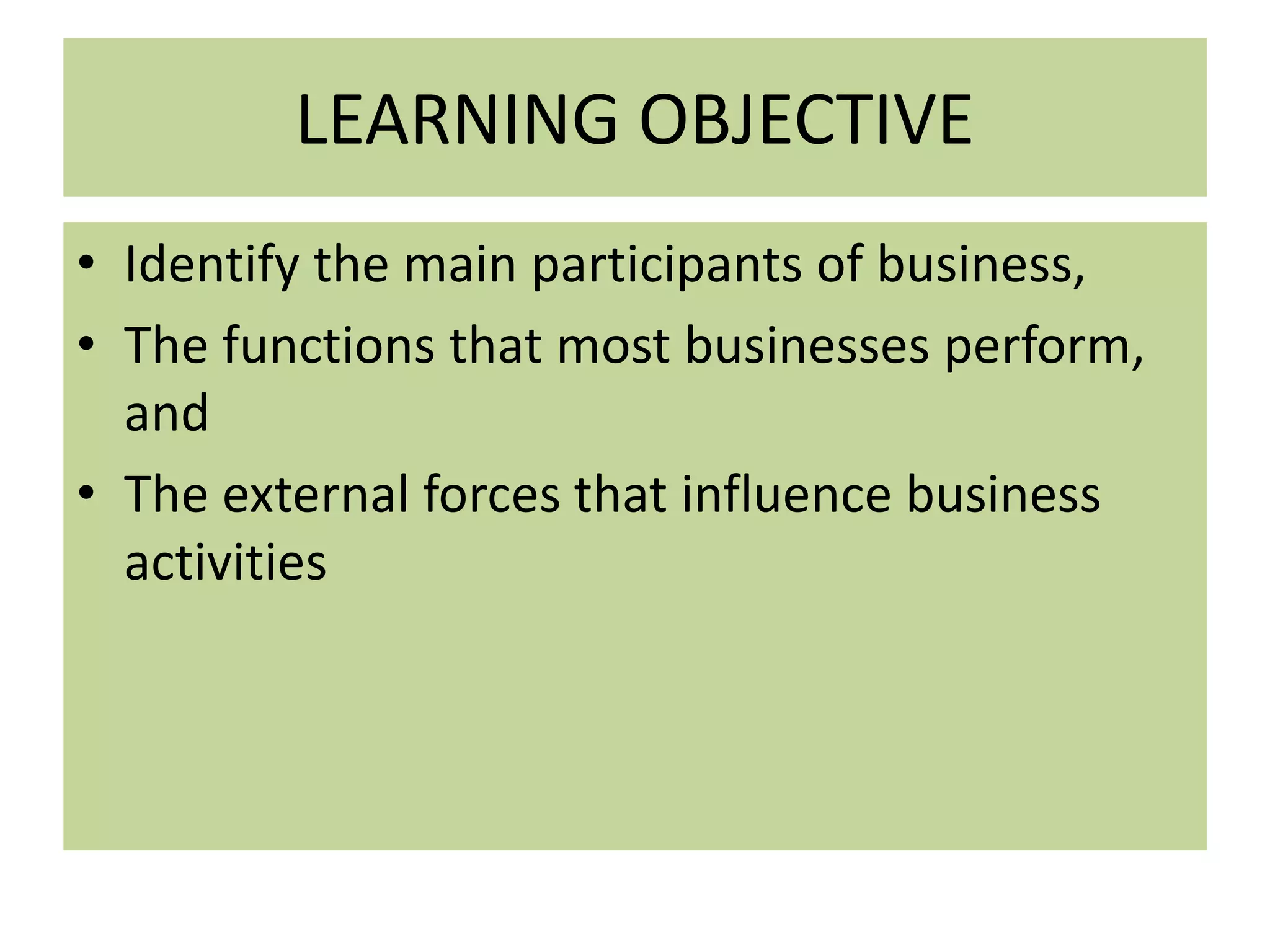 LEARNING OBJECTIVE

• Identify the main participants of business,
• The functions that most businesses perform, and
• The external forces that influence business activities